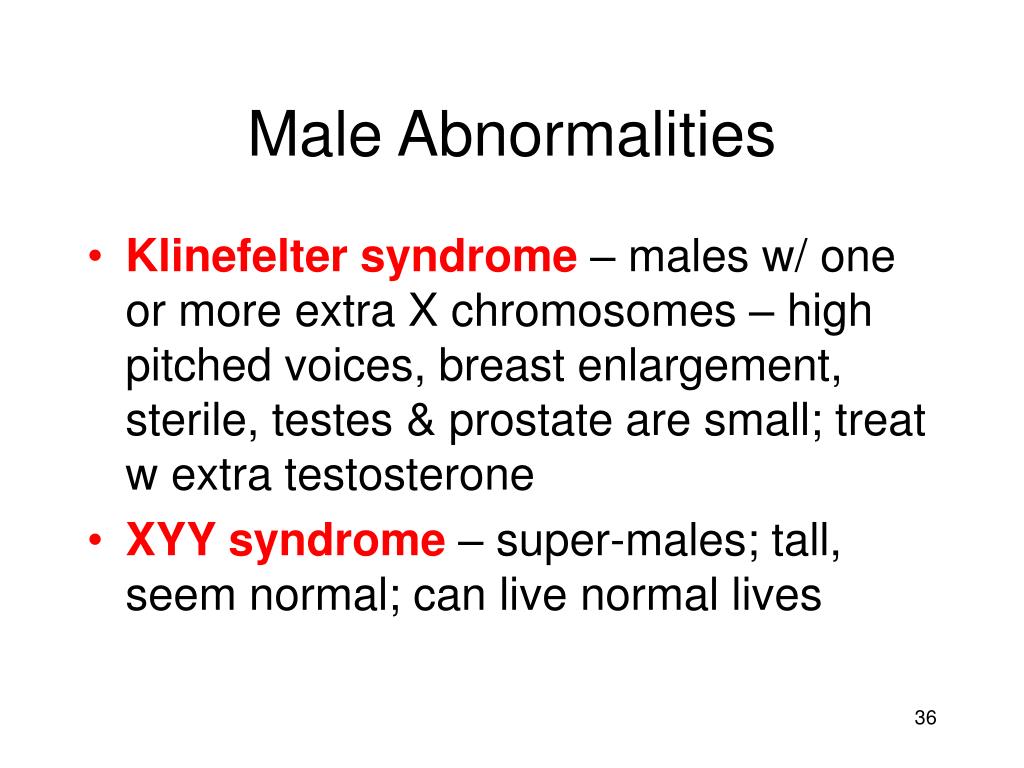 Male Abnormalities

• Klinefelter syndrome – males w/ one or more extra X chromosomes – high pitched voices, breast enlargement, sterile, testes & prostate are small; treat w extra testosterone
• XYY syndrome – super-males; tall, seem normal; can live normal lives

36